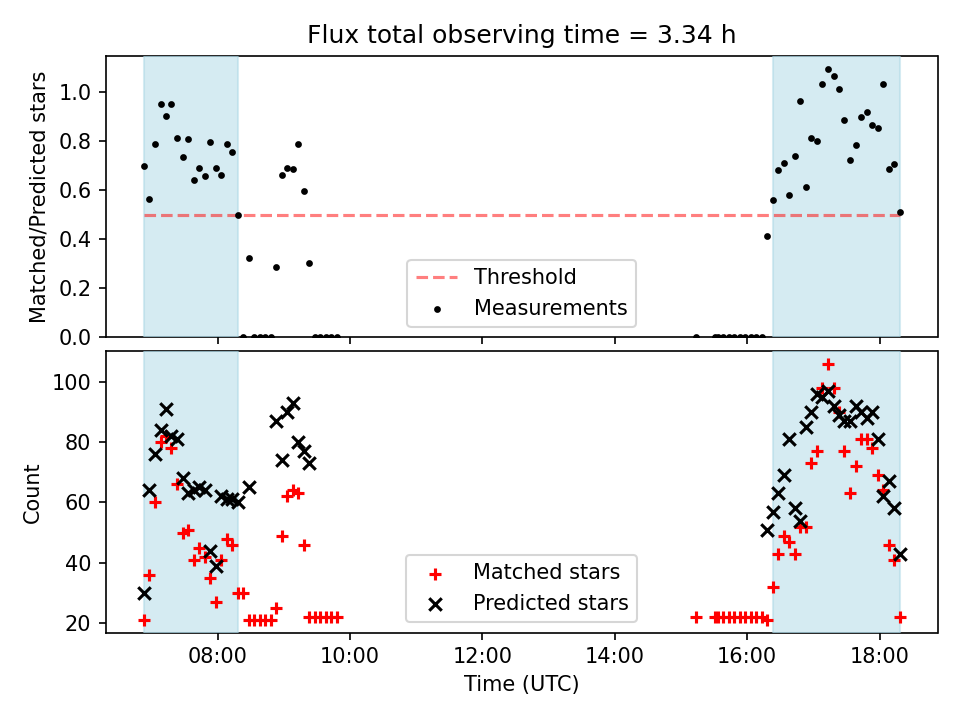 Flux total observing time = 3.34 h

Matched/Predicted stars

1.0
0.8
0.6
0.4
0.2
0.0

Threshold
Measurements

Count

100
80
60
40
20

Matched stars
Predicted stars

08:00
10:00
12:00
14:00
16:00
18:00

Time (UTC)